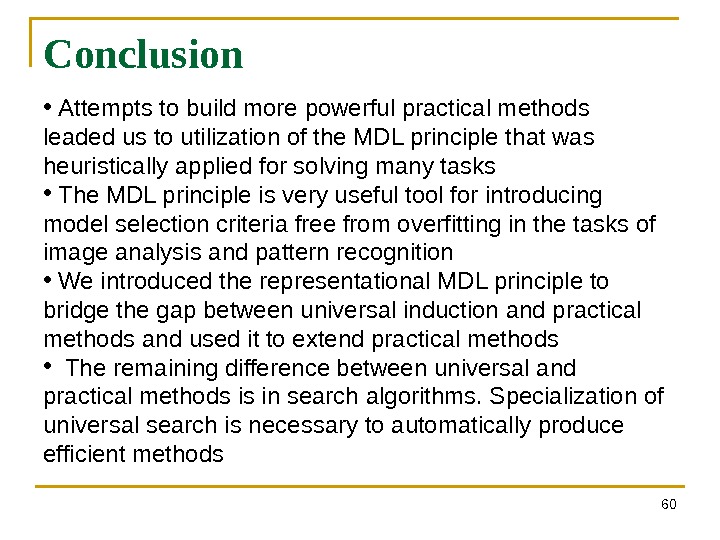 Conclusion

• Attempts to build more powerful practical methods leaded us to utilization of the MDL principle that was heuristically applied for solving many tasks
• The MDL principle is very useful tool for introducing model selection criteria free from overfitting in the tasks of image analysis and pattern recognition
• We introduced the representational MDL principle to bridge the gap between universal induction and practical methods and used it to extend practical methods
• The remaining difference between universal and practical methods is in search algorithms. Specialization of universal search is necessary to automatically produce efficient methods

60